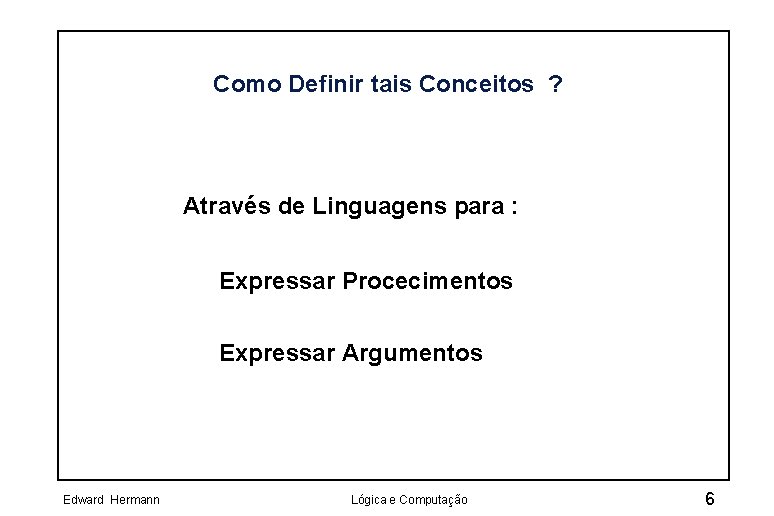 Como Definir tais Conceitos ?

Através de Linguagens para :

Expressar Procecimentos

Expressar Argumentos

Edward Hermann

Lógica e Computação

6